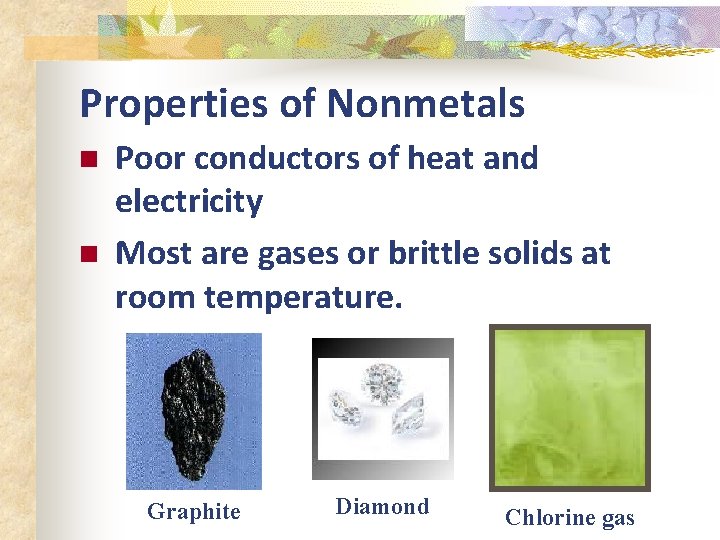 Properties of Nonmetals

Poor conductors of heat and electricity

Most are gases or brittle solids at room temperature.

Graphite

Diamond

Chlorine gas